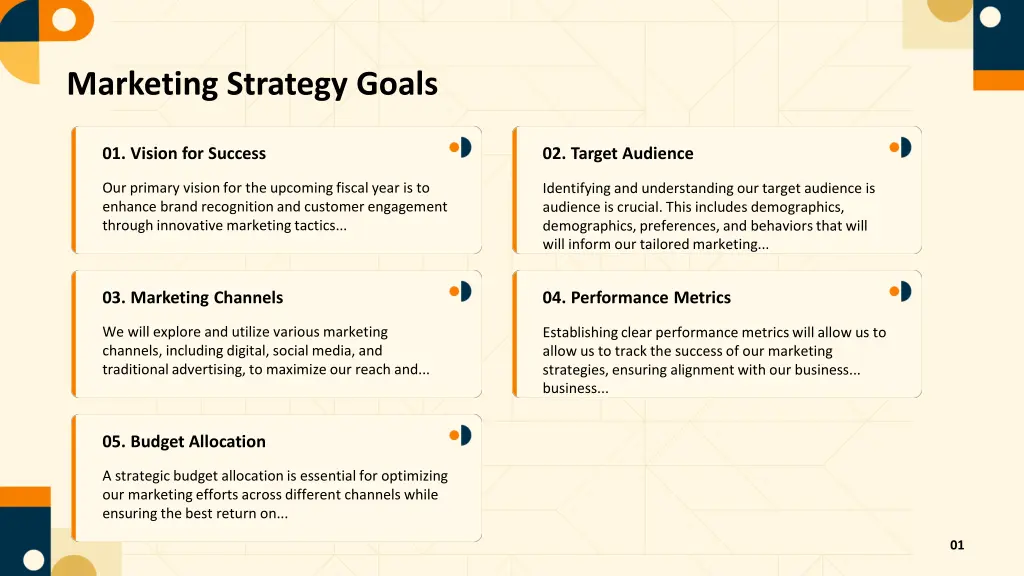 Marketing Strategy Goals

01. Vision for Success

Our primary vision for the upcoming fiscal year is to enhance brand recognition and customer engagement through innovative marketing tactics...

02. Target Audience

Identifying and understanding our target audience is audience is crucial. This includes demographics, demographics, preferences, and behaviors that will will inform our tailored marketing...

03. Marketing Channels

We will explore and utilize various marketing channels, including digital, social media, and traditional advertising, to maximize our reach and...

04. Performance Metrics

Establishing clear performance metrics will allow us to allow us to track the success of our marketing strategies, ensuring alignment with our business... business...

05. Budget Allocation

A strategic budget allocation is essential for optimizing our marketing efforts across different channels while ensuring the best return on...

01